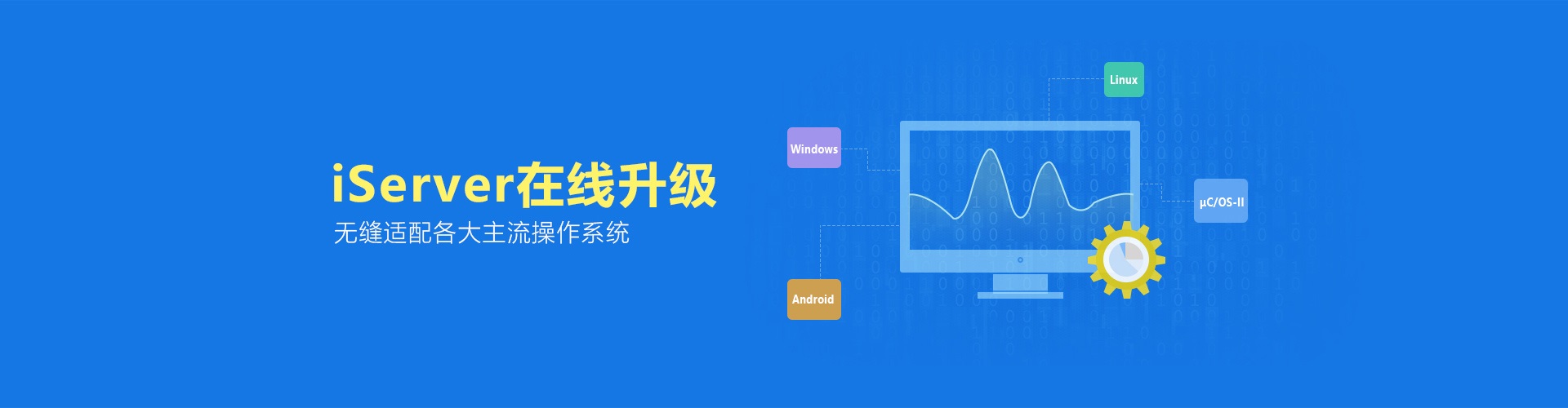 iServer在线升级
无缝适配各大主流操作系统

Linux

Windows

μC/OS-II

Android